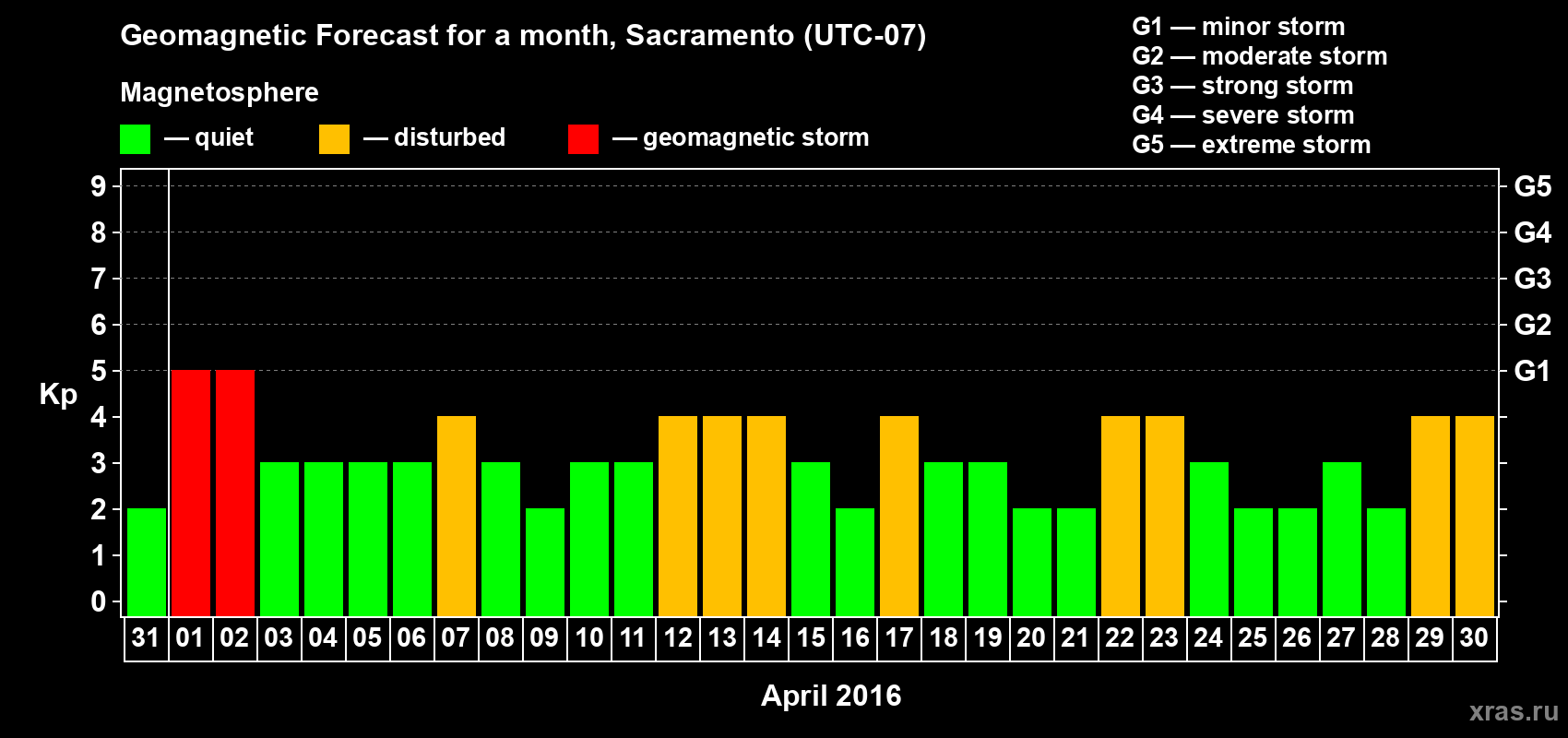 Geomagnetic Forecast for a month, Sacramento (UTC-07)

Magnetosphere

— quiet — disturbed — geomagnetic storm

G1 — minor storm
G2 — moderate storm
G3 — strong storm
G4 — severe storm
G5 — extreme storm

Kp

9
8
7
6
5
4
3
2
1
0

G5
G4
G3
G2
G1

31 01 02 03 04 05 06 07 08 09 10 11 12 13 14 15 16 17 18 19 20 21 22 23 24 25 26 27 28 29 30

April 2016

xras.ru